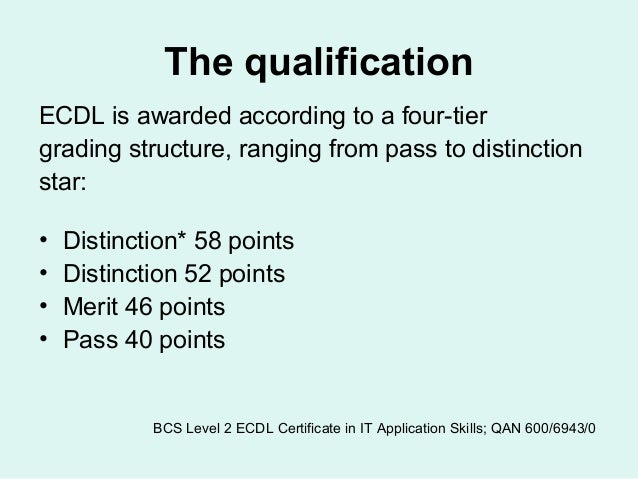 The qualification

ECDL is awarded according to a four-tier grading structure, ranging from pass to distinction star:

• Distinction* 58 points
• Distinction 52 points
• Merit 46 points
• Pass 40 points

BCS Level 2 ECDL Certificate in IT Application Skills; QAN 600/6943/0